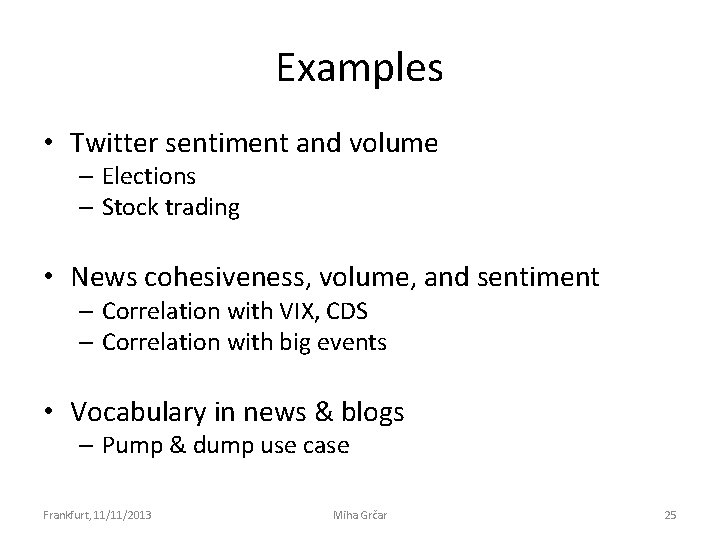 Examples

• Twitter sentiment and volume
– Elections
– Stock trading

• News cohesiveness, volume, and sentiment
– Correlation with VIX, CDS
– Correlation with big events

• Vocabulary in news & blogs
– Pump & dump use case

Frankfurt, 11/11/2013 Miha Grčar 25